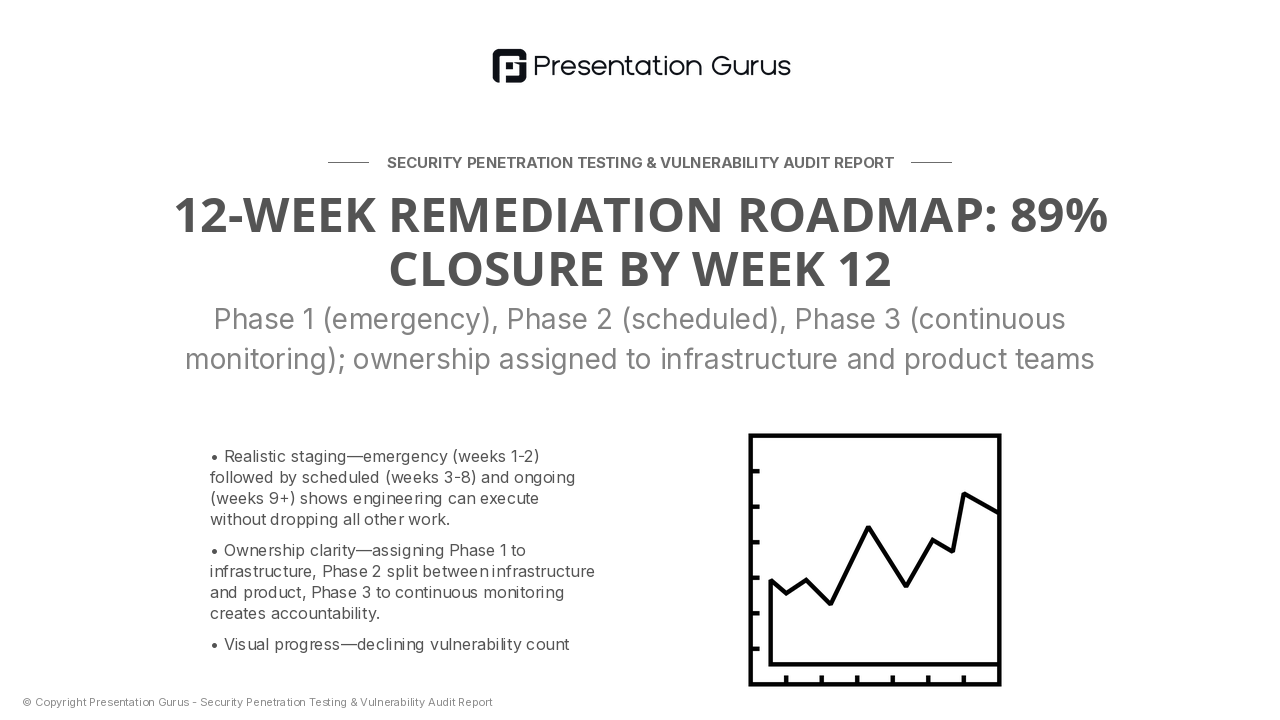 Presentation Gurus

SECURITY PENETRATION TESTING & VULNERABILITY AUDIT REPORT

12-WEEK REMEDIATION ROADMAP: 89% CLOSURE BY WEEK 12

Phase 1 (emergency), Phase 2 (scheduled), Phase 3 (continuous monitoring); ownership assigned to infrastructure and product teams

• Realistic staging—emergency (weeks 1-2) followed by scheduled (weeks 3-8) and ongoing (weeks 9+) shows engineering can execute without dropping all other work.

• Ownership clarity—assigning Phase 1 to infrastructure, Phase 2 split between infrastructure and product, Phase 3 to continuous monitoring creates accountability.

• Visual progress—declining vulnerability count

© Copyright Presentation Gurus - Security Penetration Testing & Vulnerability Audit Report